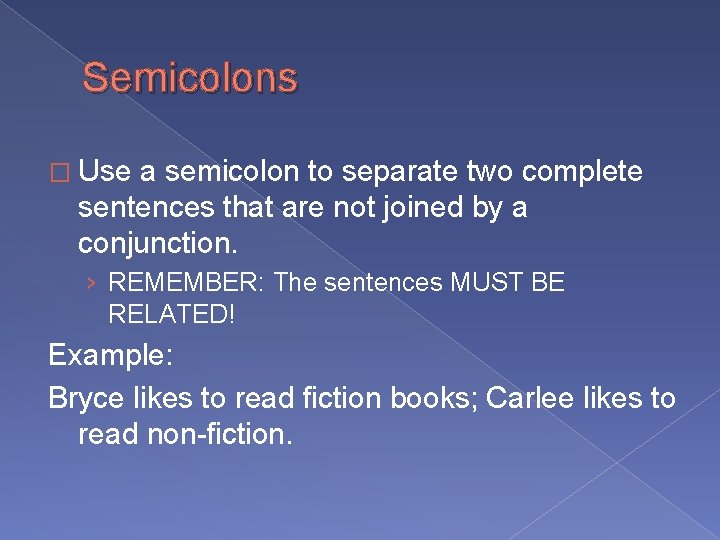 Semicolons

□ Use a semicolon to separate two complete sentences that are not joined by a conjunction.

› REMEMBER: The sentences MUST BE RELATED!

Example:

Bryce likes to read fiction books; Carlee likes to read non-fiction.